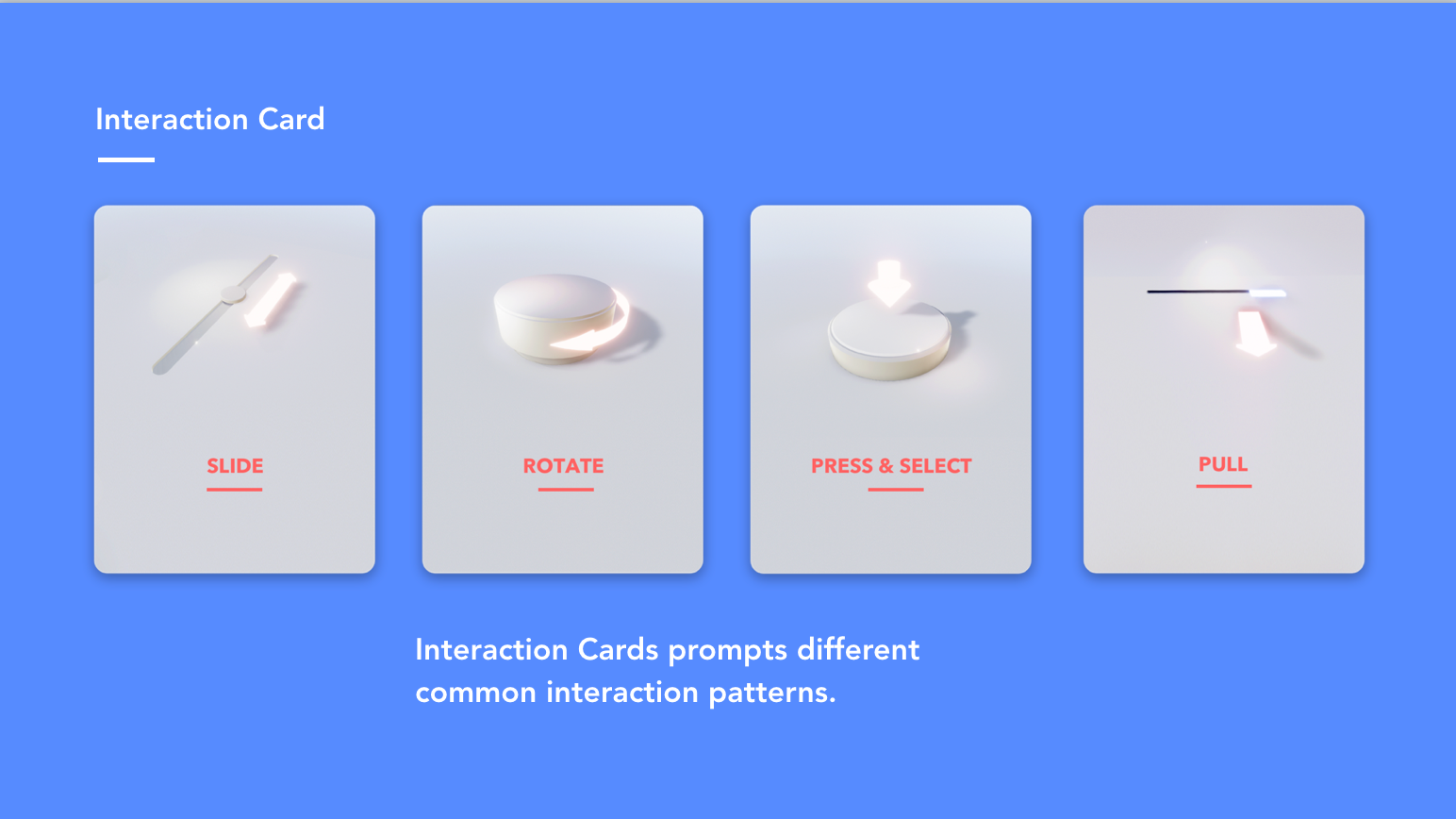 Interaction Card

SLIDE

ROTATE

PRESS & SELECT

PULL

Interaction Cards prompts different common interaction patterns.